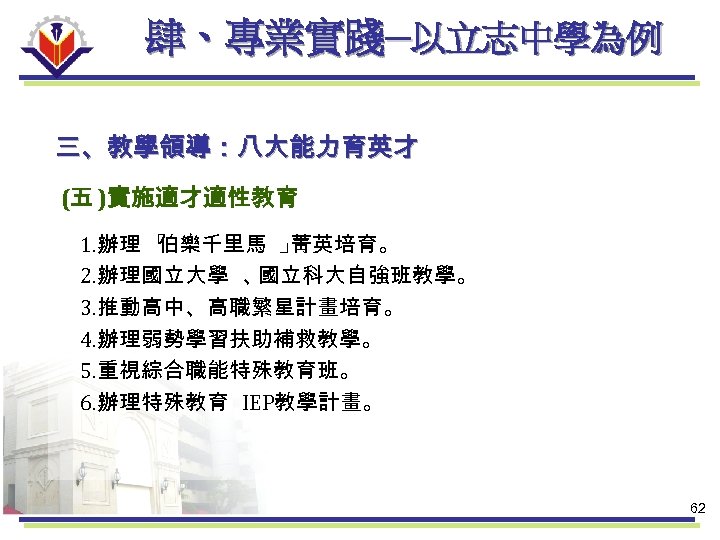 肆、專業實踐─以立志中學為例

三、教學領導：八大能力育英才

(五)實施適才適性教育

1.辦理「伯樂千里馬」菁英培育。

2.辦理國立大學、國立科大自強班教學。

3.推動高中、高職繁星計畫培育。

4.辦理弱勢學習扶助補救教學。

5.重視綜合職能特殊教育班。

6.辦理特殊教育 IEP教學計畫。

62